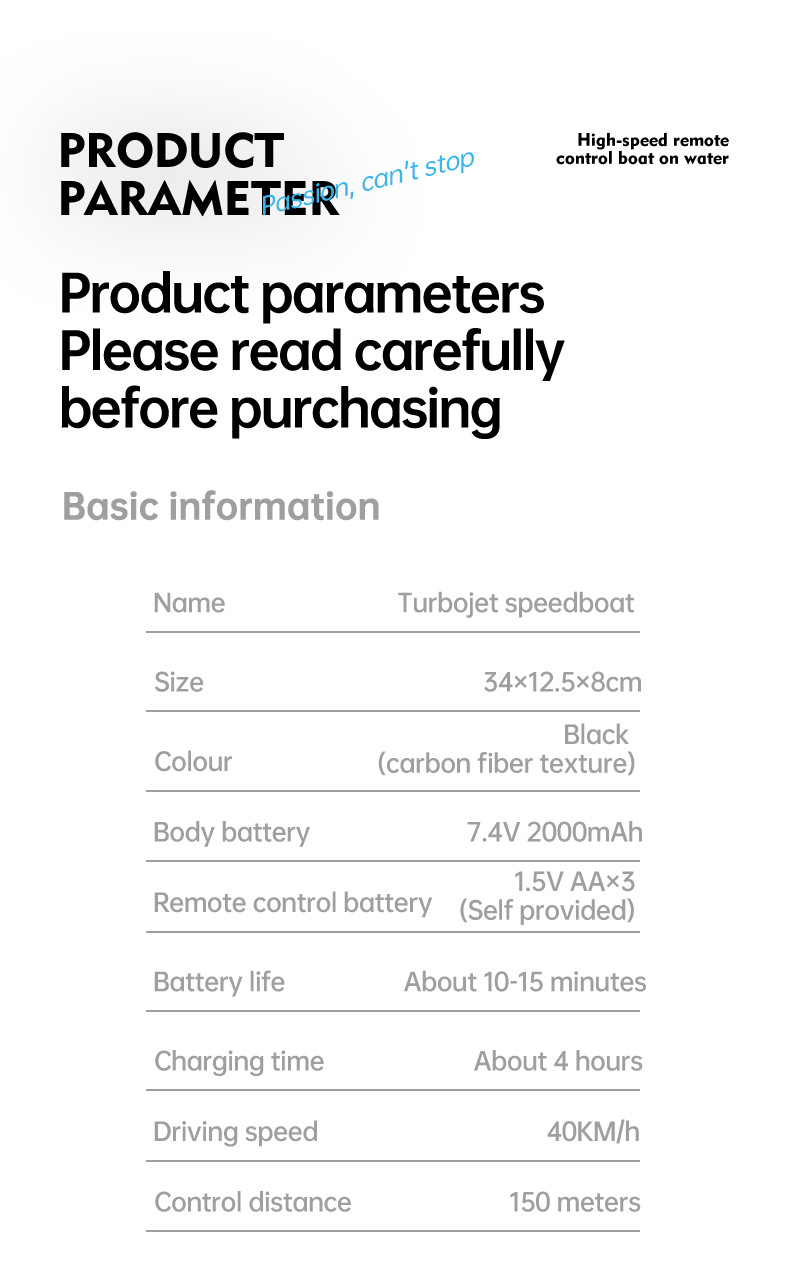 PRODUCT PARAMETER

Passion, can't stop

High-speed remote control boat on water

Product parameters
Please read carefully before purchasing

Basic information

| Name | Turbojet speedboat |
|---|---|
| Size | 34×12.5×8cm |
| Colour | Black (carbon fiber texture) |
| Body battery | 7.4V 2000mAh |
| Remote control battery | 1.5V AA×3 (Self provided) |
| Battery life | About 10-15 minutes |
| Charging time | About 4 hours |
| Driving speed | 40KM/h |
| Control distance | 150 meters |